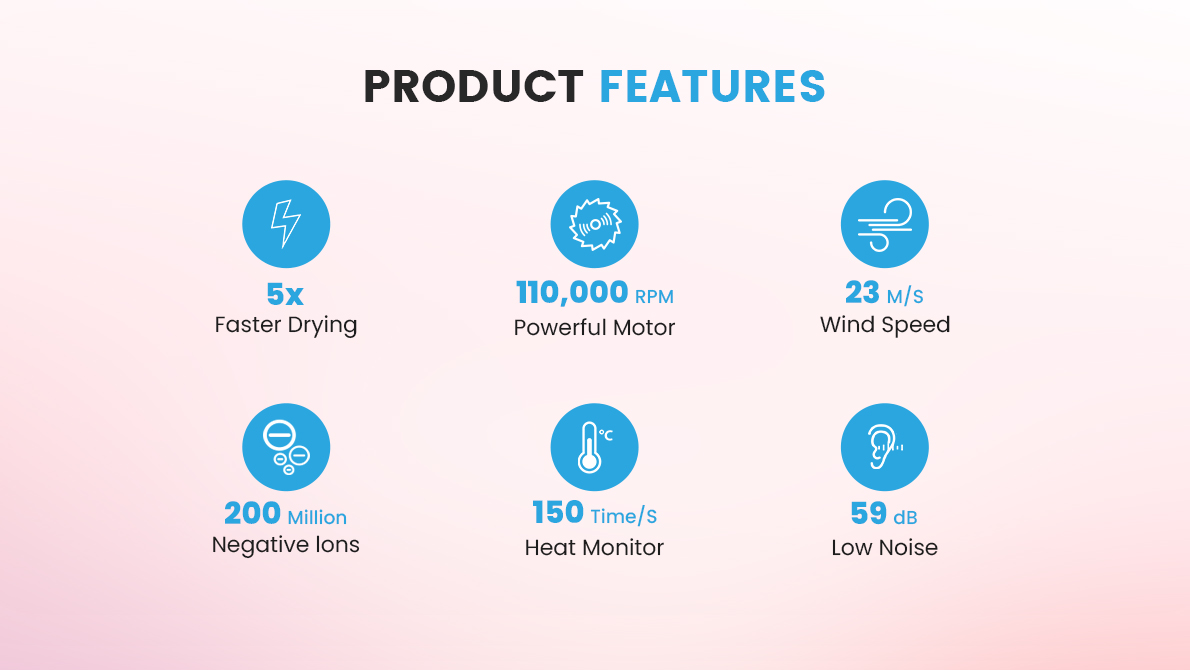 PRODUCT FEATURES

5x
Faster Drying

110,000 RPM
Powerful Motor

23 M/S
Wind Speed

200 Million
Negative Ions

°C

150 Time/S
Heat Monitor

59 dB
Low Noise